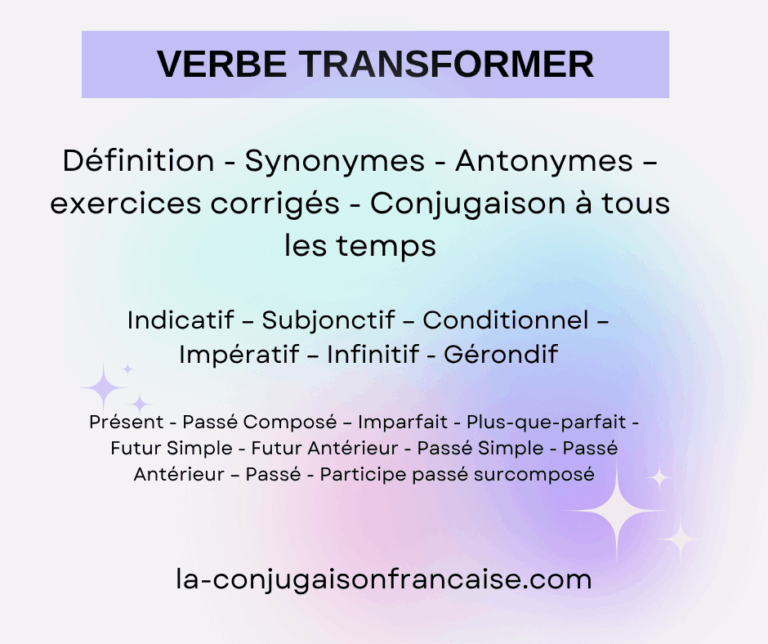 VERBE TRANSFORMER

Définition - Synonymes - Antonymes – exercices corrigés - Conjugaison à tous les temps

Indicatif – Subjonctif – Conditionnel – Impératif – Infinitif - Gérondif

Présent - Passé Composé – Imparfait - Plus-que-parfait - Futur Simple - Futur Antérieur - Passé Simple - Passé Antérieur – Passé - Participe passé surcomposé

la-conjugaisonfrancaise.com